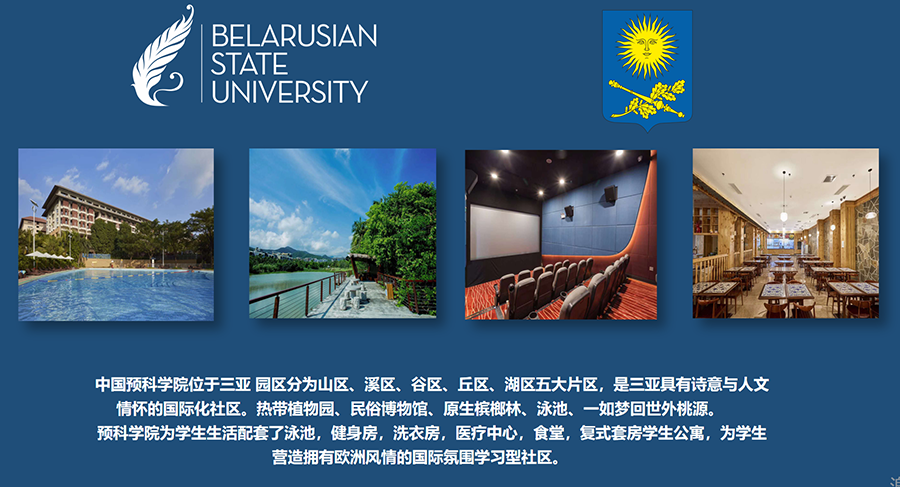 BELARUSIAN
STATE
UNIVERSITY

中国预科学院位于三亚 园区分为山区、溪区、谷区、丘区、湖区五大片区，是三亚具有诗意与人文情怀的国际化社区。热带植物园、民俗博物馆、原生槟榔林、泳池、一如梦回世外桃源。

预科学院为学生生活配套了泳池，健身房，洗衣房，医疗中心，食堂，复式套房学生公寓，为学生营造拥有欧洲风情的国际氛围学习型社区。